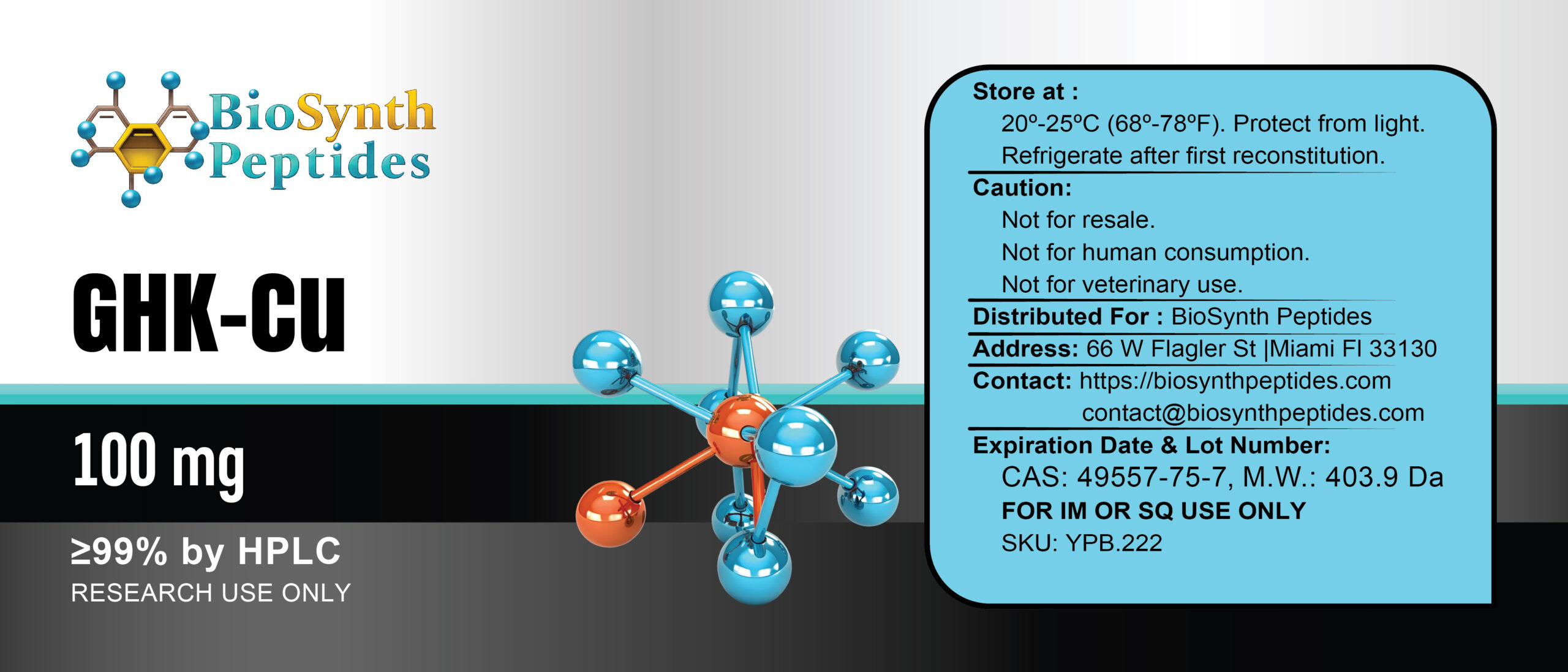 BioSynth Peptides

GHK-CU

100 mg

≥99% by HPLC
RESEARCH USE ONLY

Store at :
20º-25ºC (68º-78ºF). Protect from light.
Refrigerate after first reconstitution.

Caution:
Not for resale.
Not for human consumption.
Not for veterinary use.

Distributed For : BioSynth Peptides

Address: 66 W Flagler St |Miami Fl 33130

Contact: https://biosynthpeptides.com
contact@biosynthpeptides.com

Expiration Date & Lot Number:
CAS: 49557-75-7, M.W.: 403.9 Da
FOR IM OR SQ USE ONLY
SKU: YPB.222